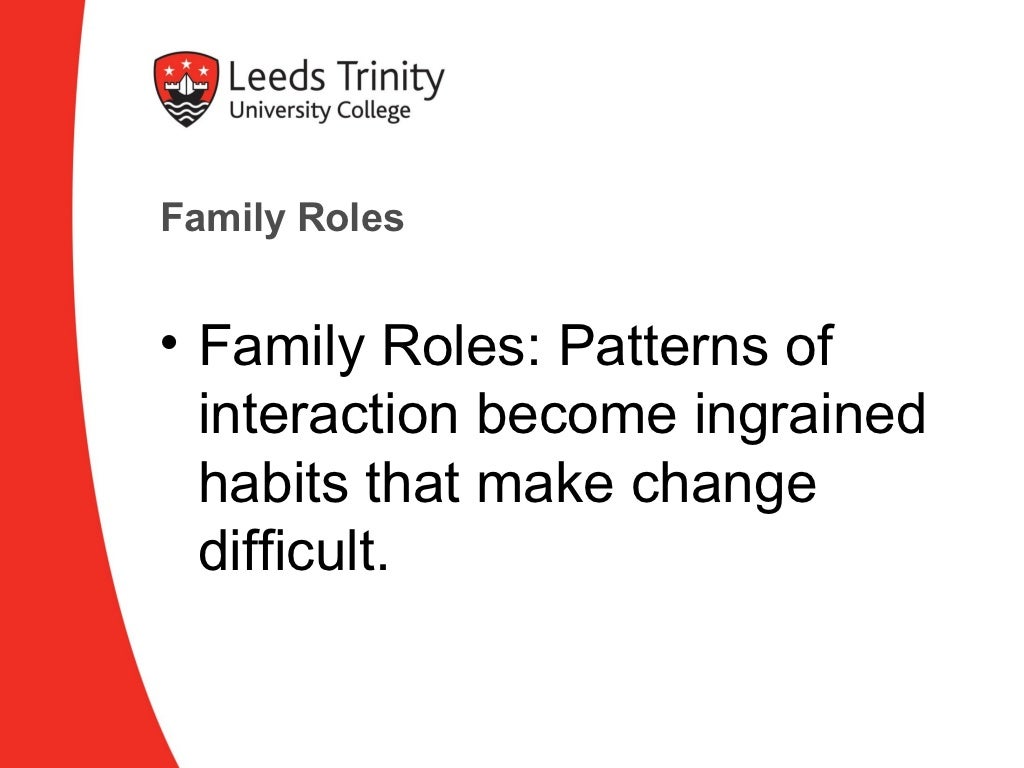 Leeds Trinity
University College

Family Roles

• Family Roles: Patterns of interaction become ingrained habits that make change difficult.